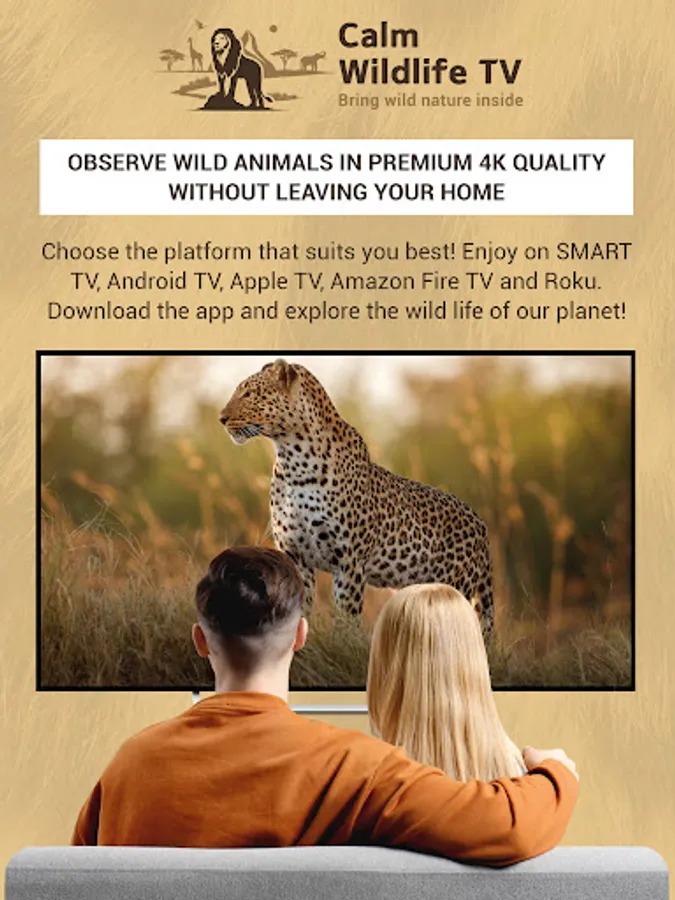 Calm Wildlife TV
Bring wild nature inside

OBSERVE WILD ANIMALS IN PREMIUM 4K QUALITY WITHOUT LEAVING YOUR HOME

Choose the platform that suits you best! Enjoy on SMART TV, Android TV, Apple TV, Amazon Fire TV and Roku. Download the app and explore the wild life of our planet!